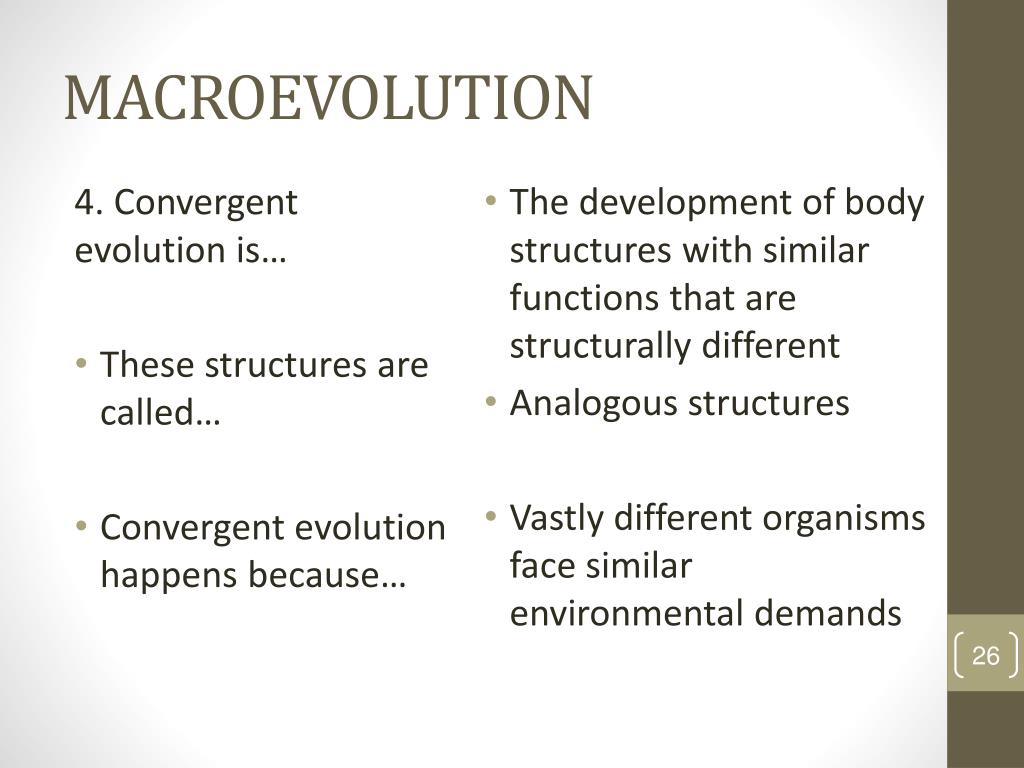 MACROEVOLUTION

4. Convergent evolution is…

• These structures are called…

• Convergent evolution happens because…

• The development of body structures with similar functions that are structurally different

• Analogous structures

• Vastly different organisms face similar environmental demands

26